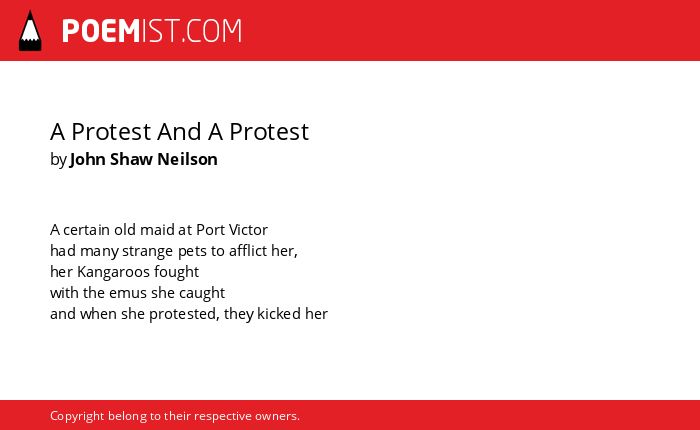 POEMIST.COM

A Protest And A Protest
by John Shaw Neilson

A certain old maid at Port Victor
had many strange pets to afflict her,
her Kangaroos fought
with the emus she caught
and when she protested, they kicked her

Copyright belong to their respective owners.